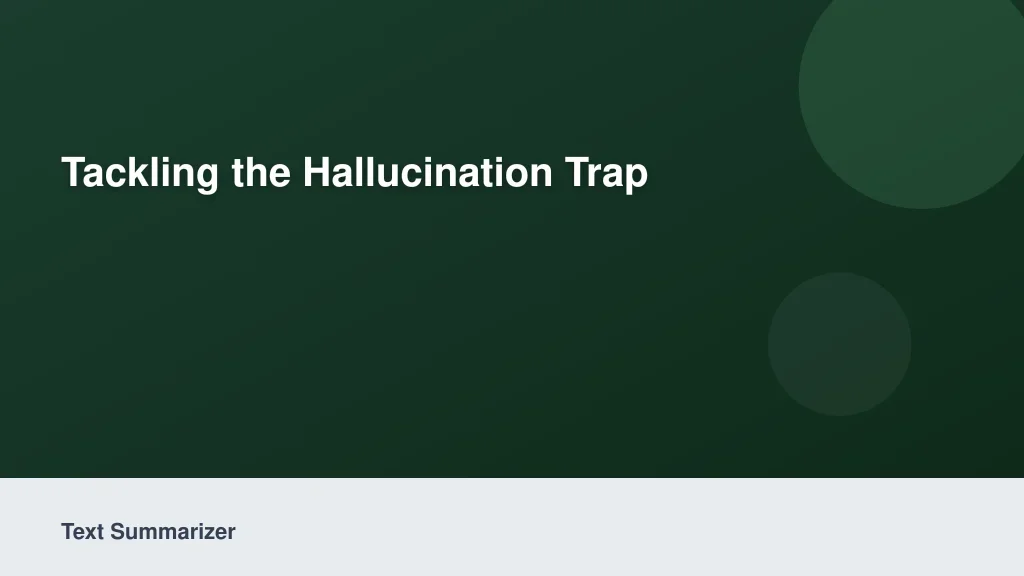 Tackling the Hallucination Trap

Text Summarizer